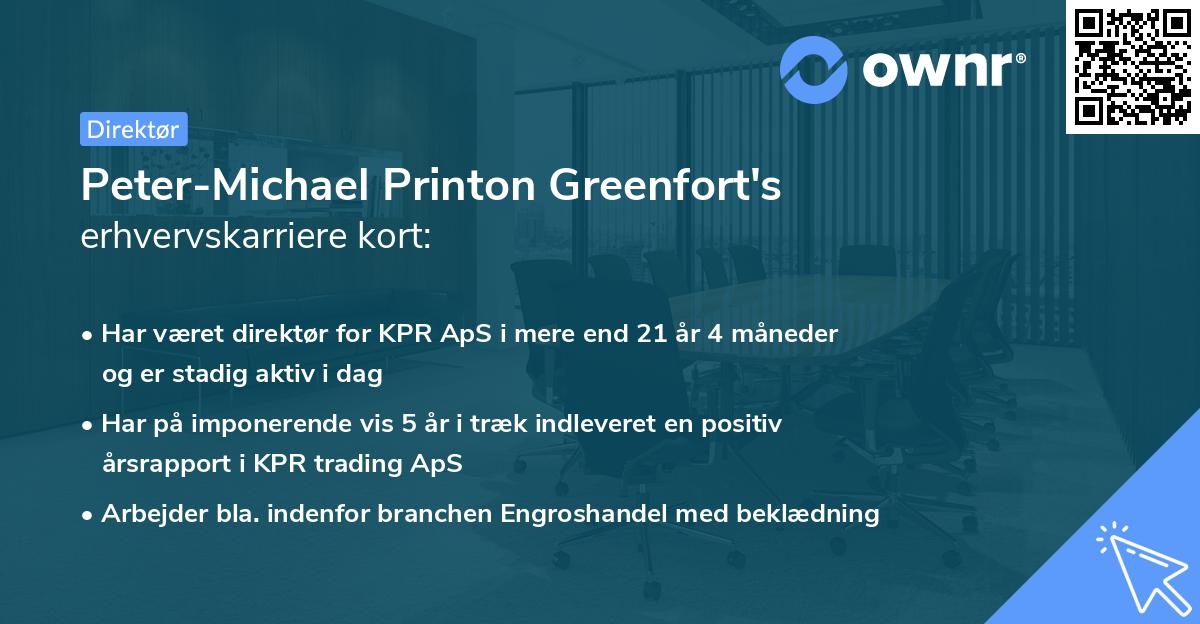 ownr®

Direktør

Peter-Michael Printon Greenfort's
erhvervskarriere kort:

• Har været direktør for KPR ApS i mere end 21 år 4 måneder og er stadig aktiv i dag
• Har på imponerende vis 5 år i træk indleveret en positiv årsrapport i KPR trading ApS
• Arbejder bla. indenfor branchen Engroshandel med beklædning